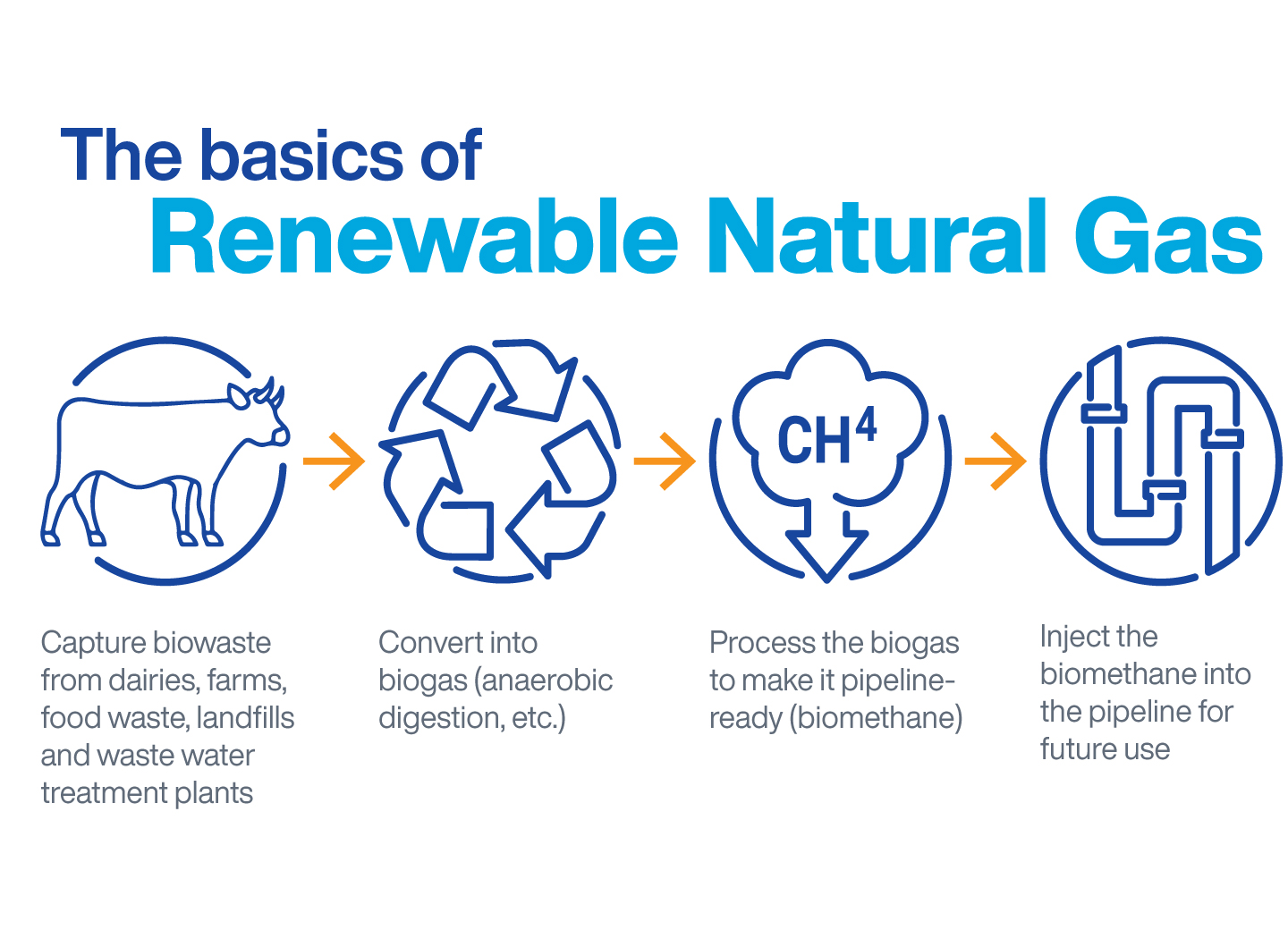 The basics of
Renewable Natural Gas

$CH^4$

Capture biowaste from dairies, farms, food waste, landfills and waste water treatment plants

Convert into biogas (anaerobic digestion, etc.)

Process the biogas to make it pipeline-ready (biomethane)

Inject the biomethane into the pipeline for future use